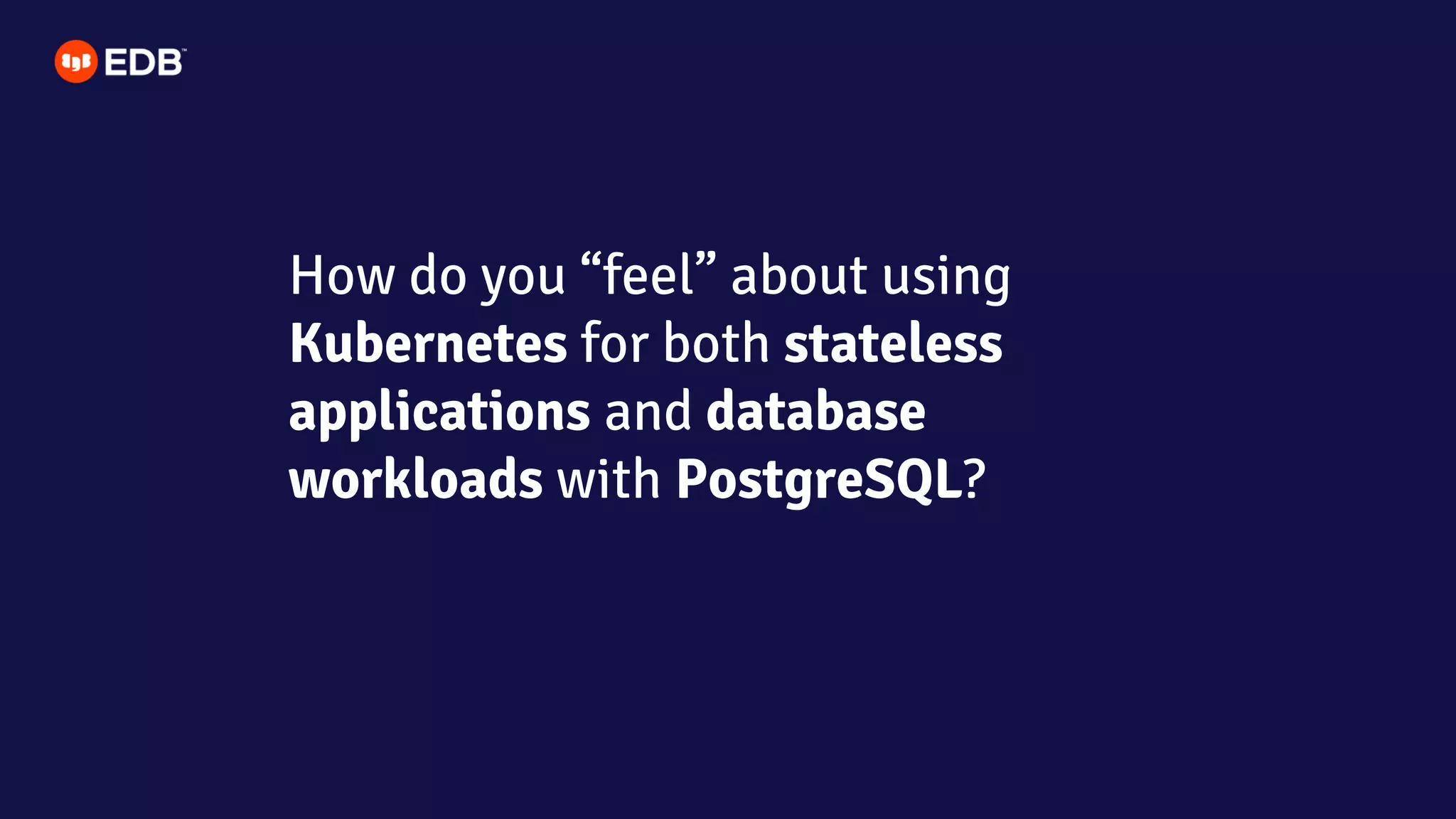 EDB™

How do you “feel” about using Kubernetes for both stateless applications and database workloads with PostgreSQL?